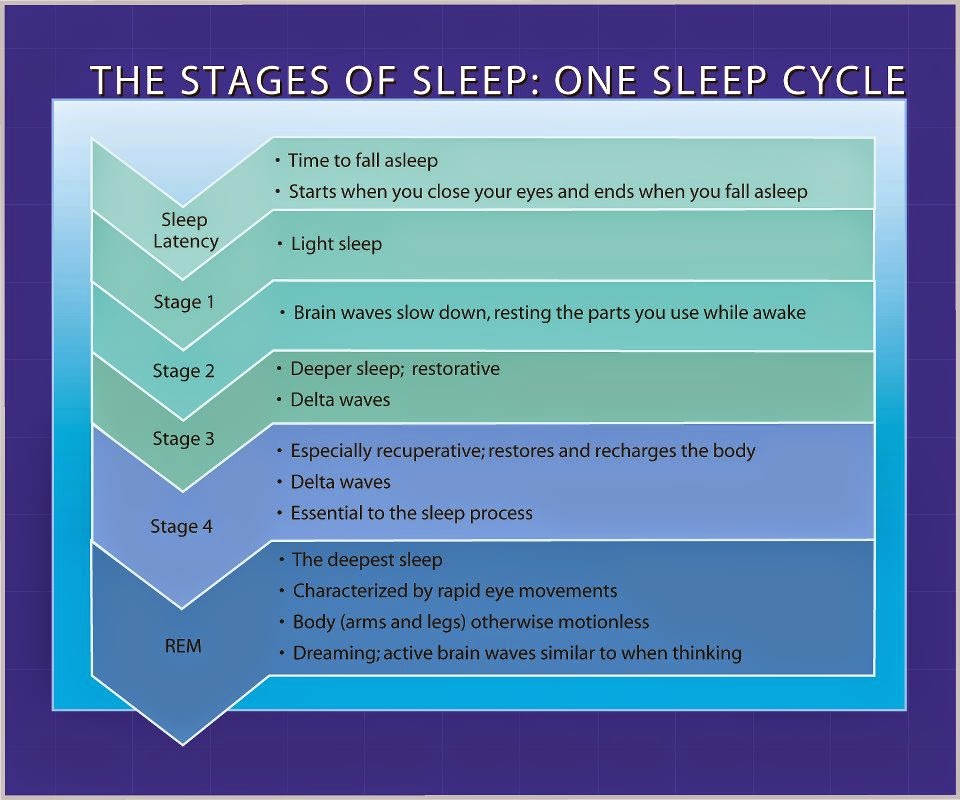 THE STAGES OF SLEEP: ONE SLEEP CYCLE

Sleep Latency
• Time to fall asleep
• Starts when you close your eyes and ends when you fall asleep

Stage 1
• Light sleep

Stage 2
• Brain waves slow down, resting the parts you use while awake

Stage 3
• Deeper sleep; restorative
• Delta waves

Stage 4
• Especially recuperative; restores and recharges the body
• Delta waves
• Essential to the sleep process

REM
• The deepest sleep
• Characterized by rapid eye movements
• Body (arms and legs) otherwise motionless
• Dreaming; active brain waves similar to when thinking